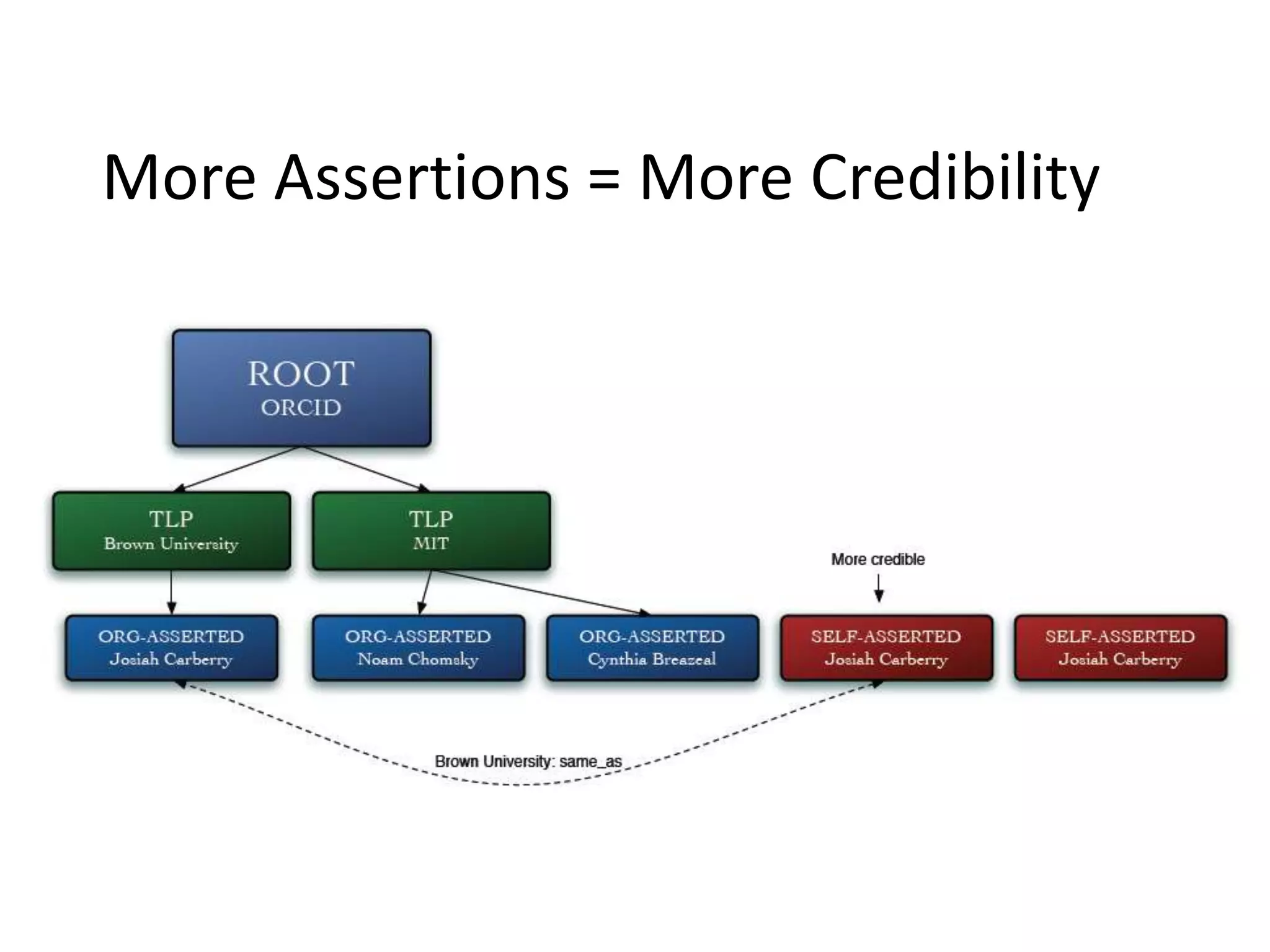 More Assertions = More Credibility

ROOT
ORCID

TLP
Brown University

TLP
MIT

More credible

ORG-ASSERTED
Josiah Carberry

ORG-ASSERTED
Noam Chomsky

ORG-ASSERTED
Cynthia Breazeal

SELF-ASSERTED
Josiah Carberry

SELF-ASSERTED
Josiah Carberry

Brown University: same_as